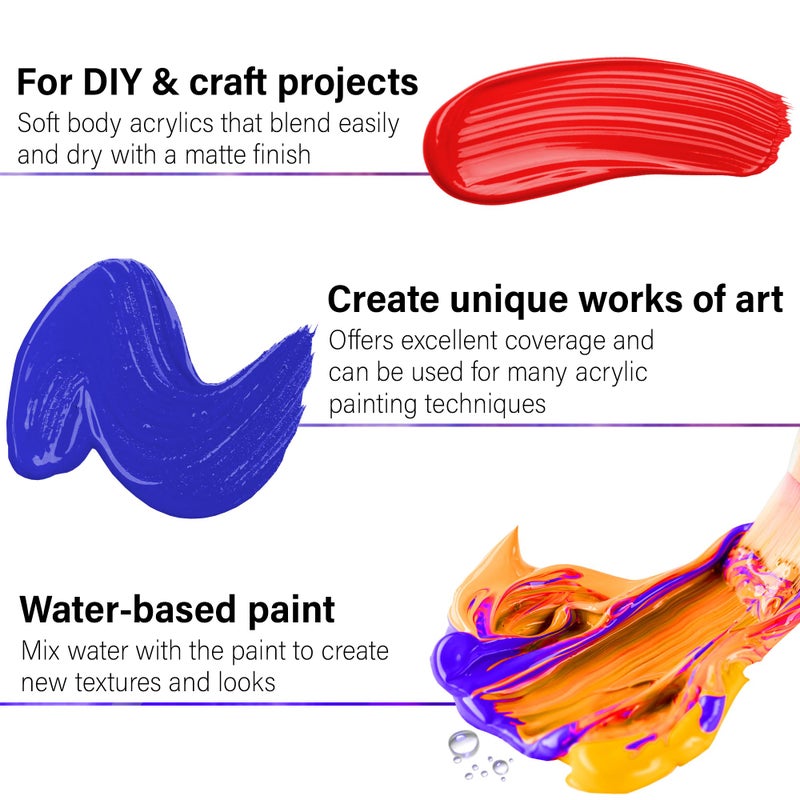 For DIY & craft projects
Soft body acrylics that blend easily and dry with a matte finish

Create unique works of art
Offers excellent coverage and can be used for many acrylic painting techniques

Water-based paint
Mix water with the paint to create new textures and looks